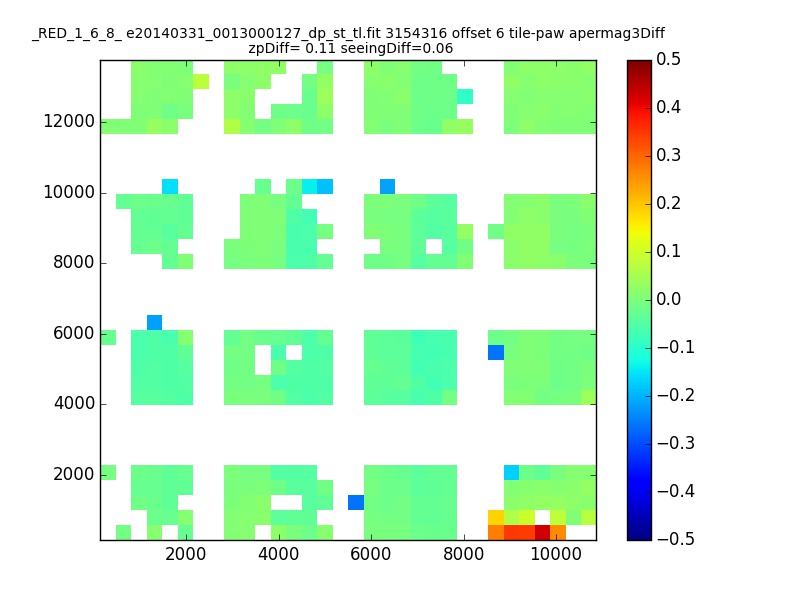 _RED_1_6_8_ e20140331_0013000127_dp_st_tl.fit 3154316 offset 6 tile-paw apermag3Diff
zpDiff= 0.11 seeingDiff=0.06

12000
10000
8000
6000
4000
2000

2000
4000
6000
8000
10000

0.5
0.4
0.3
0.2
0.1
0.0
−0.1
−0.2
−0.3
−0.4
−0.5